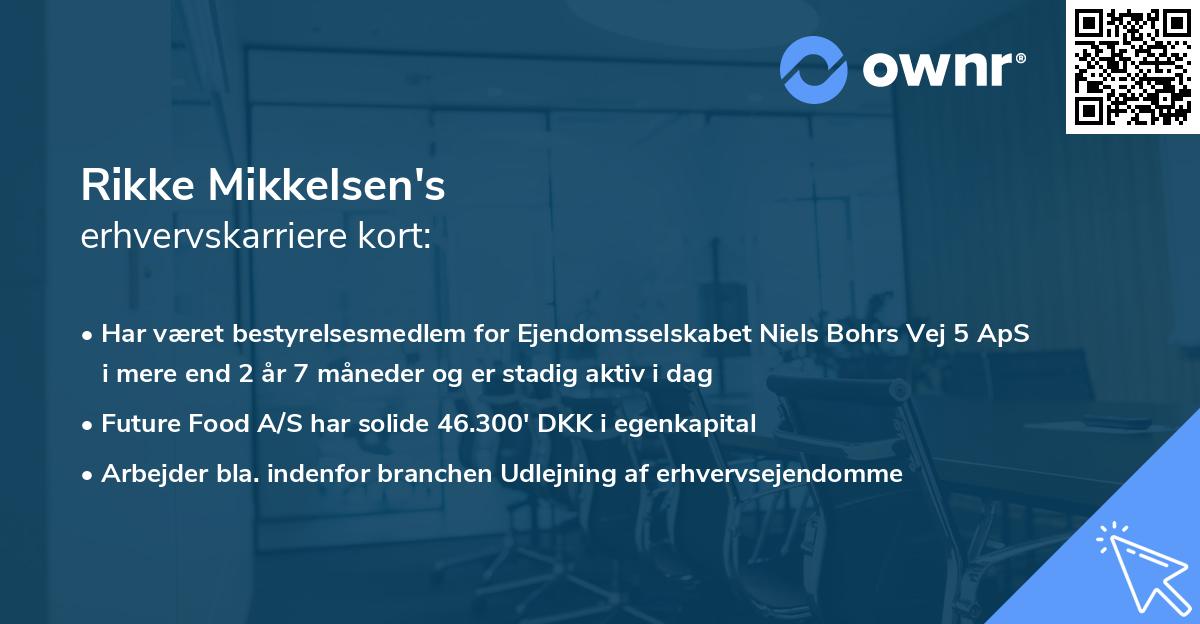 ownr®

Rikke Mikkelsen's
erhvervskarriere kort:

• Har været bestyrelsesmedlem for Ejendomsselskabet Niels Bohrs Vej 5 ApS i mere end 2 år 7 måneder og er stadig aktiv i dag

• Future Food A/S har solide 46.300' DKK i egenkapital

• Arbejder bla. indenfor branchen Udlejning af erhvervsejendomme